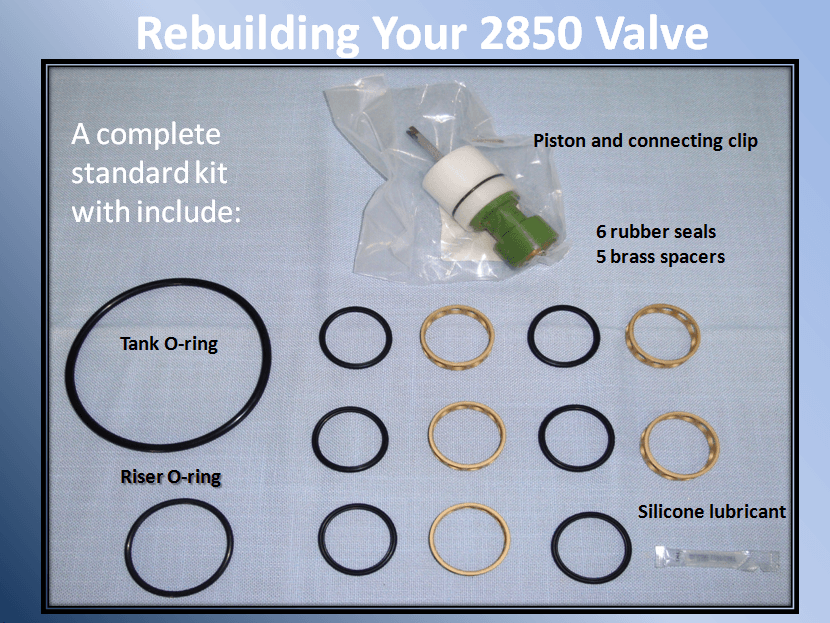 Rebuilding Your 2850 Valve

A complete standard kit with include:

Piston and connecting clip

6 rubber seals
5 brass spacers

Tank O-ring

Riser O-ring

Silicone lubricant